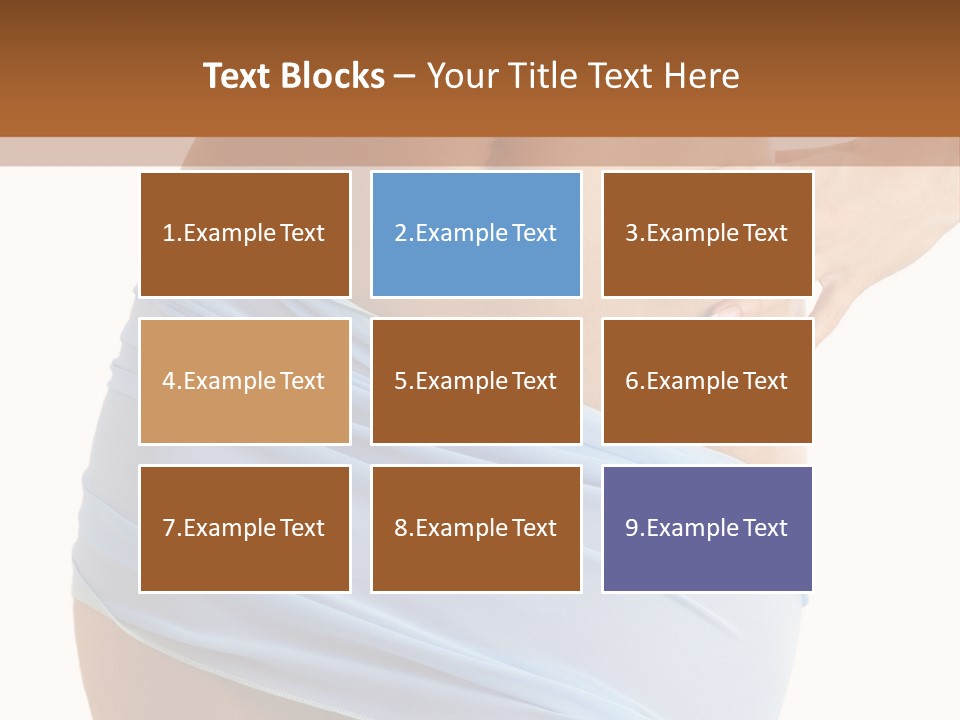 Text Blocks – Your Title Text Here

1.Example Text

2.Example Text

3.Example Text

4.Example Text

5.Example Text

6.Example Text

7.Example Text

8.Example Text

9.Example Text